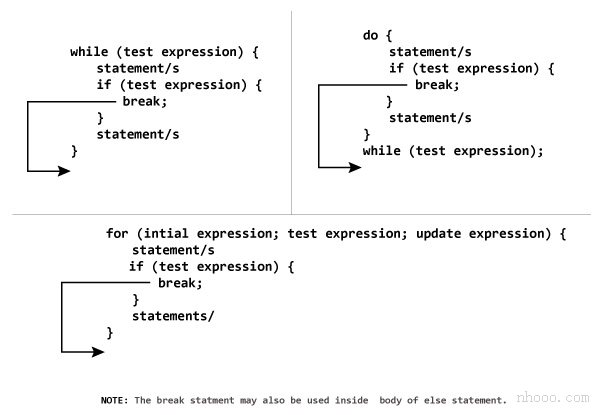 while (test expression) {
statement/s
if (test expression) {
break;
}
statement/s
}

do {
statement/s
if (test expression) {
break;
}
statement/s
}
while (test expression);

for (intial expression; test expression; update expression) {
statement/s
if (test expression) {
break;
}
statements/
}

NOTE: The break statment may also be used inside body of else statement.

nhooo.com